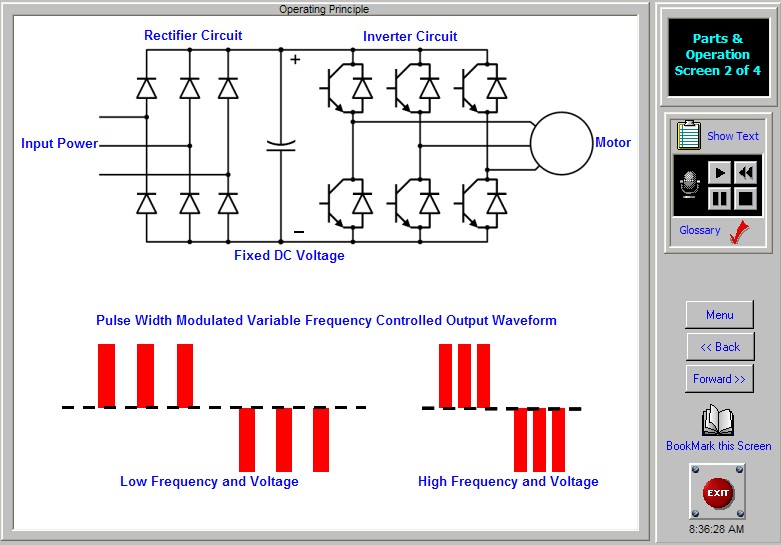 Operating Principle

Rectifier Circuit

Inverter Circuit

+

Input Power

Motor

−

Fixed DC Voltage

Pulse Width Modulated Variable Frequency Controlled Output Waveform

Low Frequency and Voltage

High Frequency and Voltage

Parts & Operation Screen 2 of 4

Show Text

Glossary

Menu

<< Back

Forward >>

BookMark this Screen

EXIT

8:36:28 AM